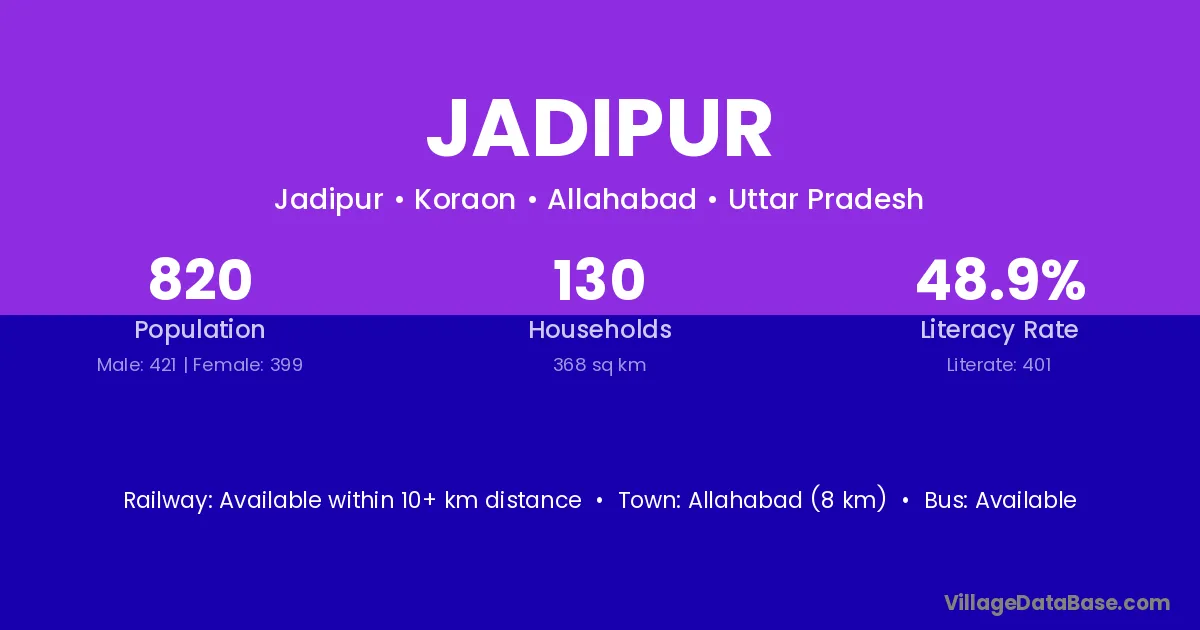 JADIPUR

Jadipur • Koraon • Allahabad • Uttar Pradesh

820
Population
Male: 421 | Female: 399

130
Households
368 sq km

48.9%
Literacy Rate
Literate: 401

Railway: Available within 10+ km distance • Town: Allahabad (8 km) • Bus: Available

VillageDataBase.com